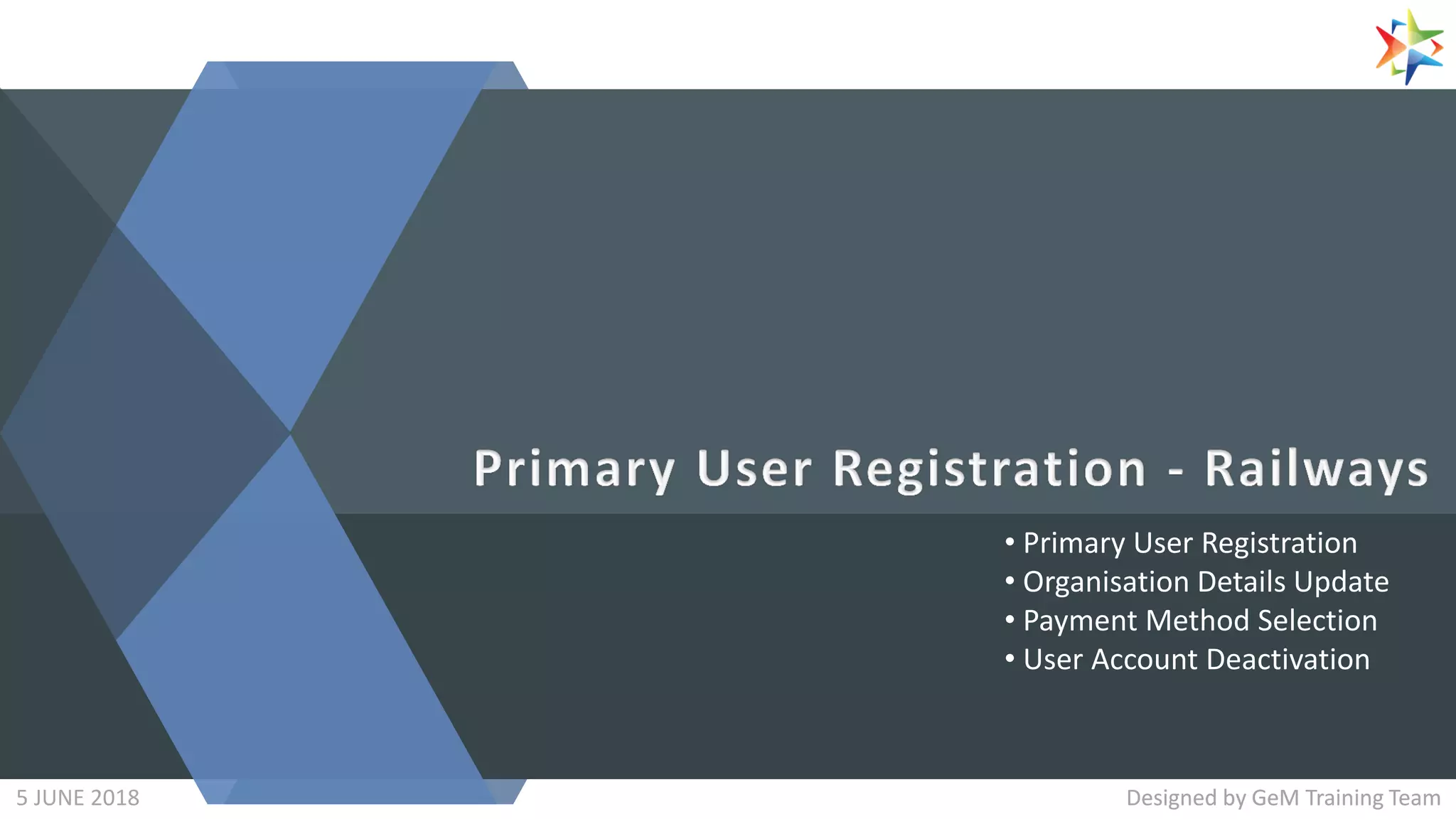 Primary User Registration - Railways

• Primary User Registration
• Organisation Details Update
• Payment Method Selection
• User Account Deactivation

5 JUNE 2018

Designed by GeM Training Team